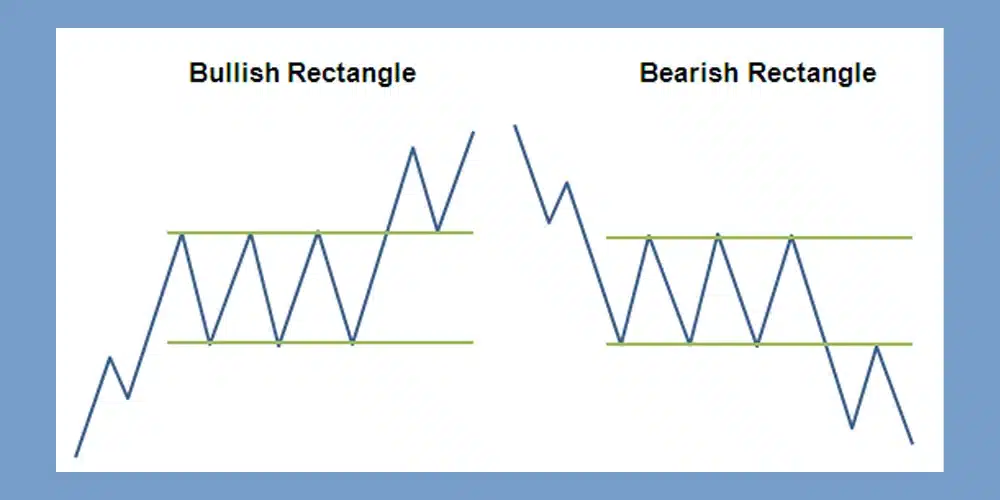 Bullish Rectangle

Bearish Rectangle